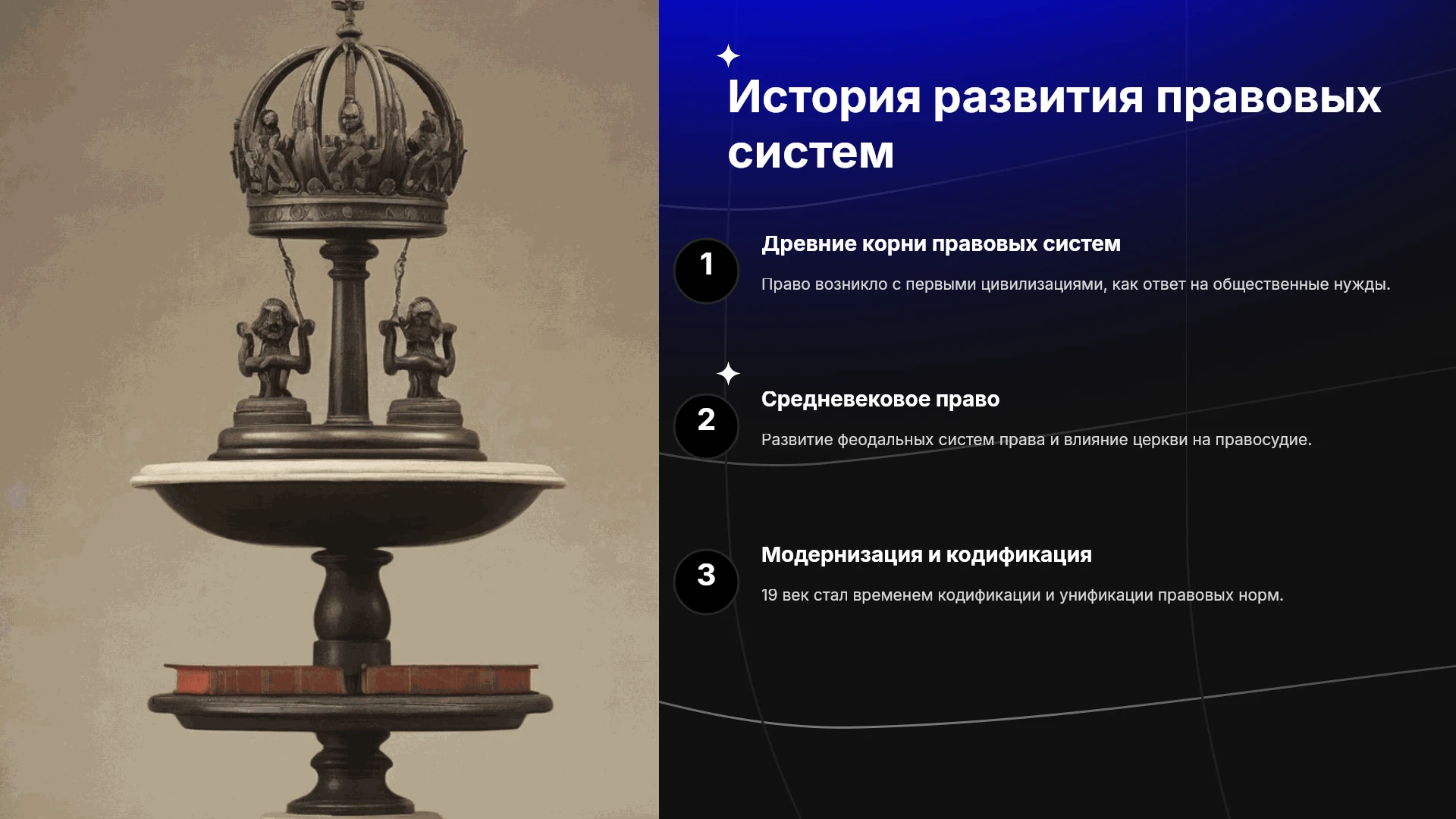 История развития правовых систем

1

Древние корни правовых систем

Право возникло с первыми цивилизациями, как ответ на общественные нужды.

2

Средневековое право

Развитие феодальных систем права и влияние церкви на правосудие.

3

Модернизация и кодификация

19 век стал временем кодификации и унификации правовых норм.